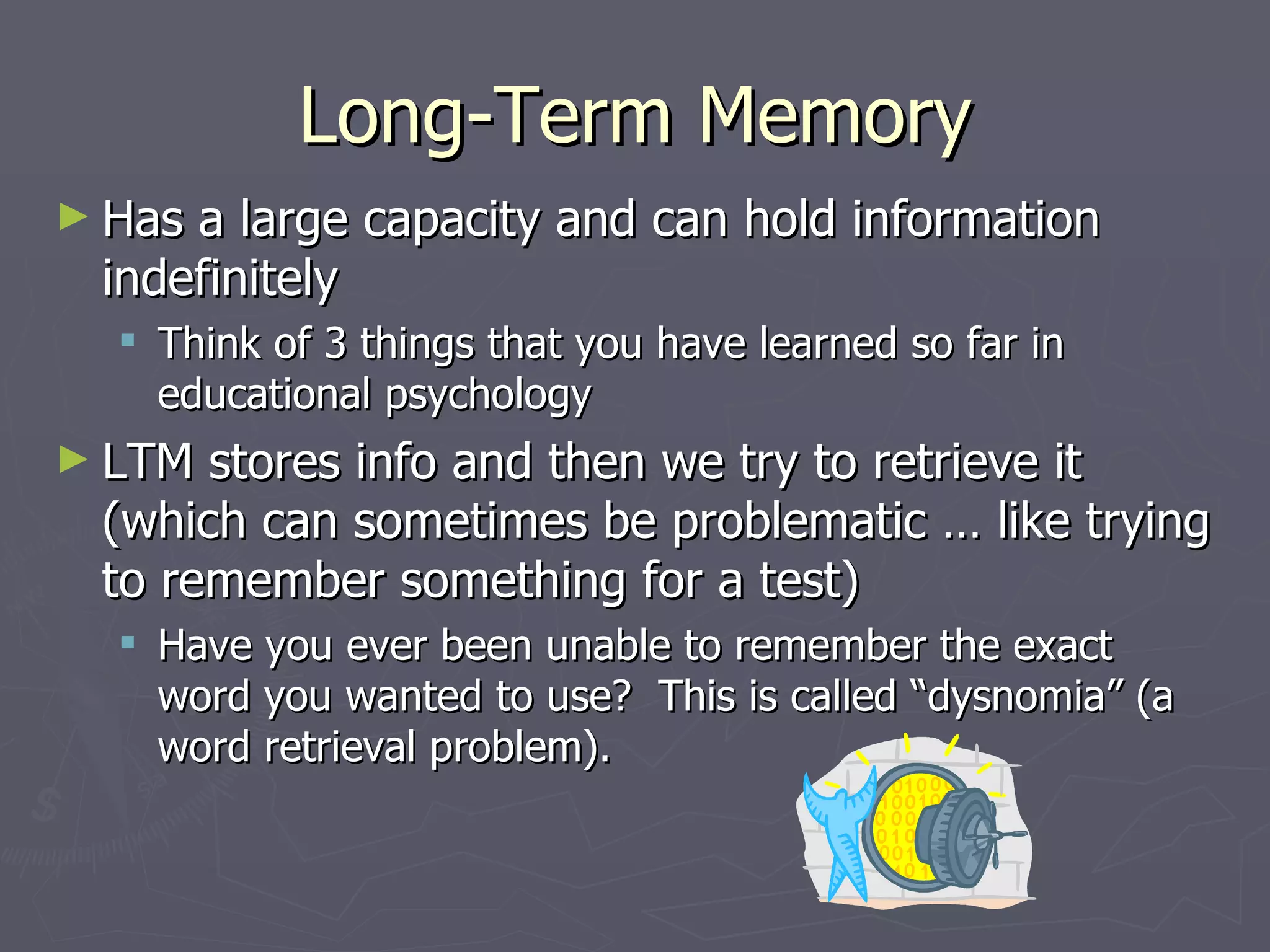 Long-Term Memory

► Has a large capacity and can hold information indefinitely

▪ Think of 3 things that you have learned so far in educational psychology

► LTM stores info and then we try to retrieve it (which can sometimes be problematic … like trying to remember something for a test)

▪ Have you ever been unable to remember the exact word you wanted to use? This is called “dysnomia” (a word retrieval problem).